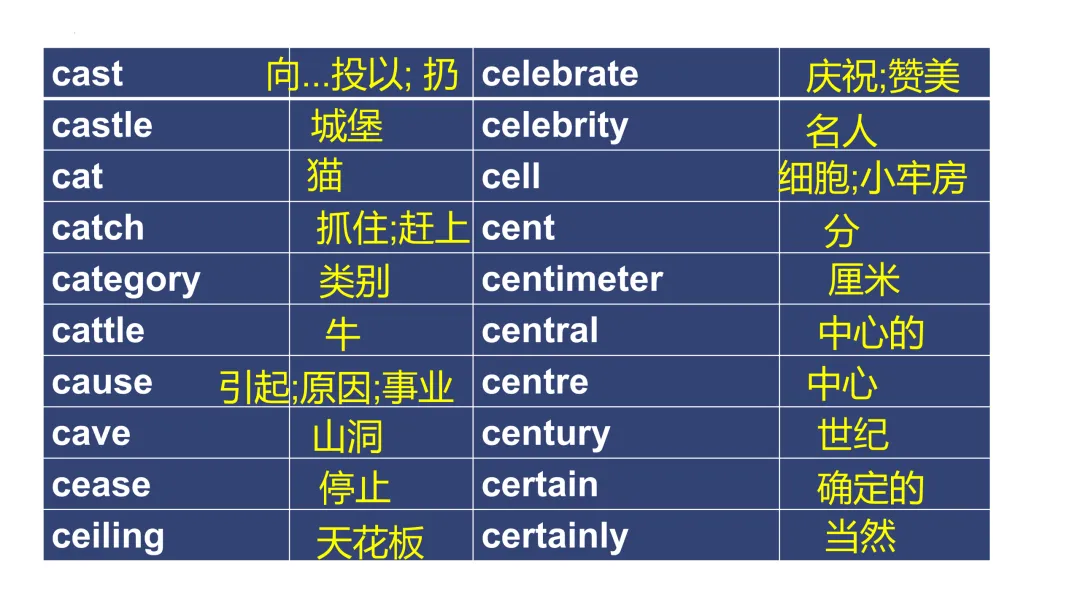 | cast | 向...投以; 扔 | celebrate | 庆祝;赞美 |
|---|---|---|---|
| castle | 城堡 | celebrity | 名人 |
| cat | 猫 | cell | 细胞;小牢房 |
| catch | 抓住;赶上 | cent | 分 |
| category | 类别 | centimeter | 厘米 |
| cattle | 牛 | central | 中心的 |
| cause | 引起;原因;事业 | centre | 中心 |
| cave | 山洞 | century | 世纪 |
| cease | 停止 | certain | 确定的 |
| ceiling | 天花板 | certainly | 当然 |